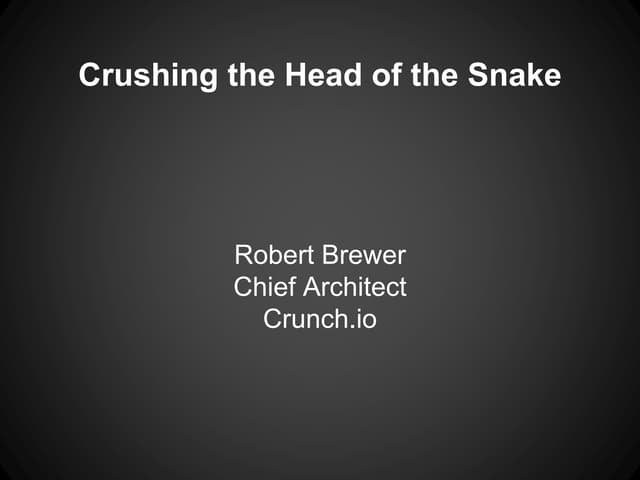 Crushing the Head of the Snake

Robert Brewer
Chief Architect
Crunch.io